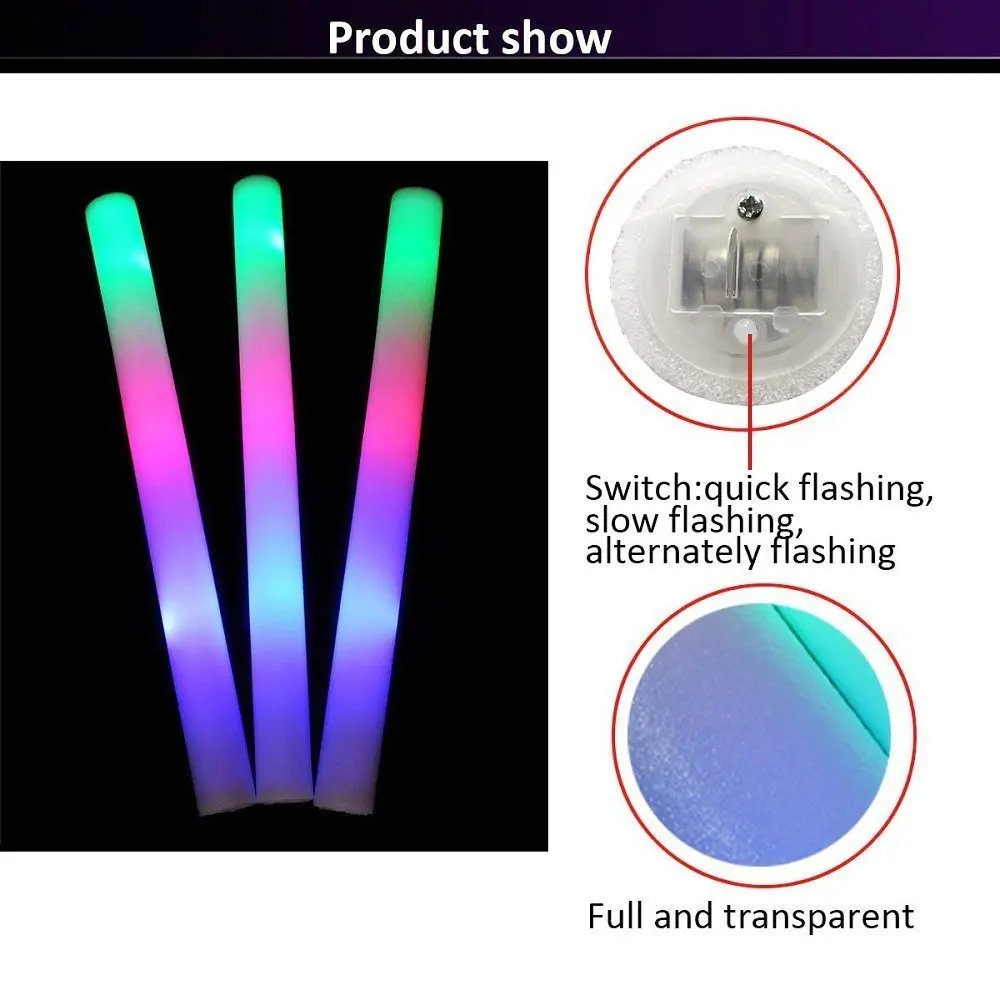 Product show

Switch:quick flashing, slow flashing, alternately flashing

Full and transparent